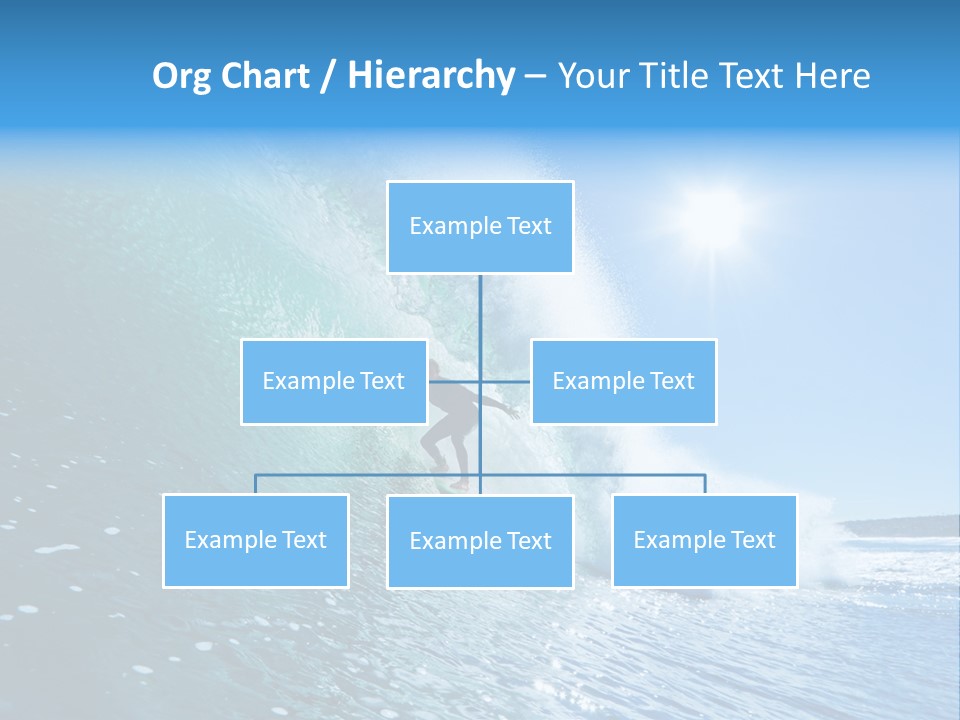 Org Chart / Hierarchy – Your Title Text Here

Example Text

Example Text

Example Text

Example Text

Example Text

Example Text